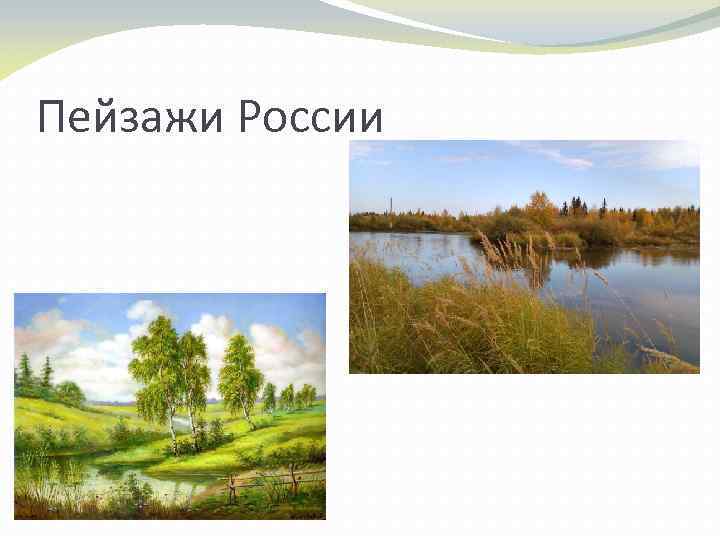 Пейзажи России